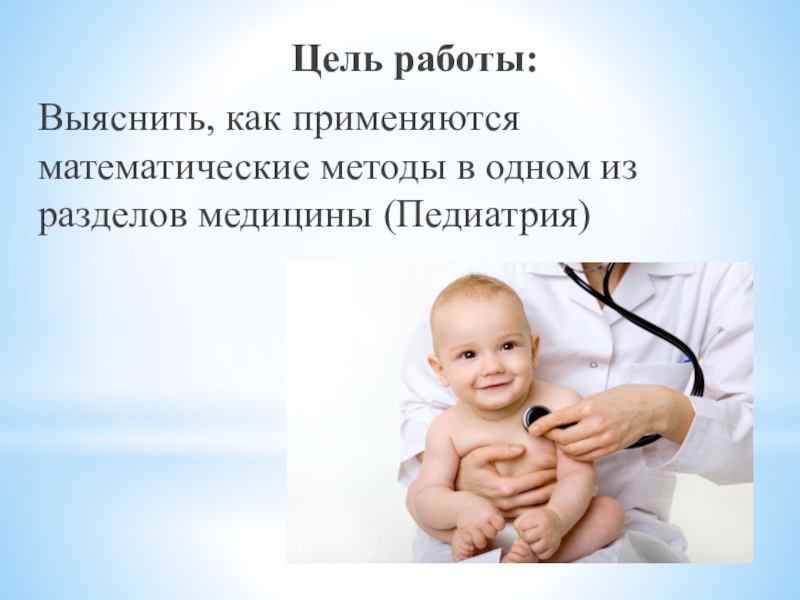 Цель работы:

Выяснить, как применяются математические методы в одном из разделов медицины (Педиатрия)